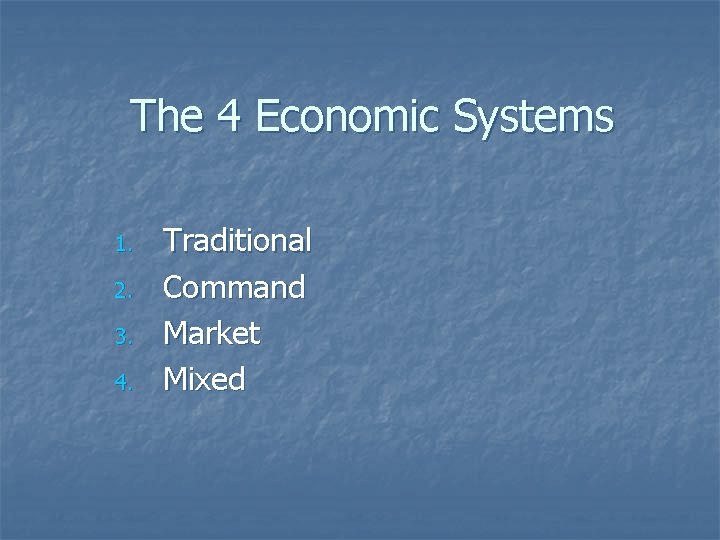 The 4 Economic Systems

1. Traditional
2. Command
3. Market
4. Mixed